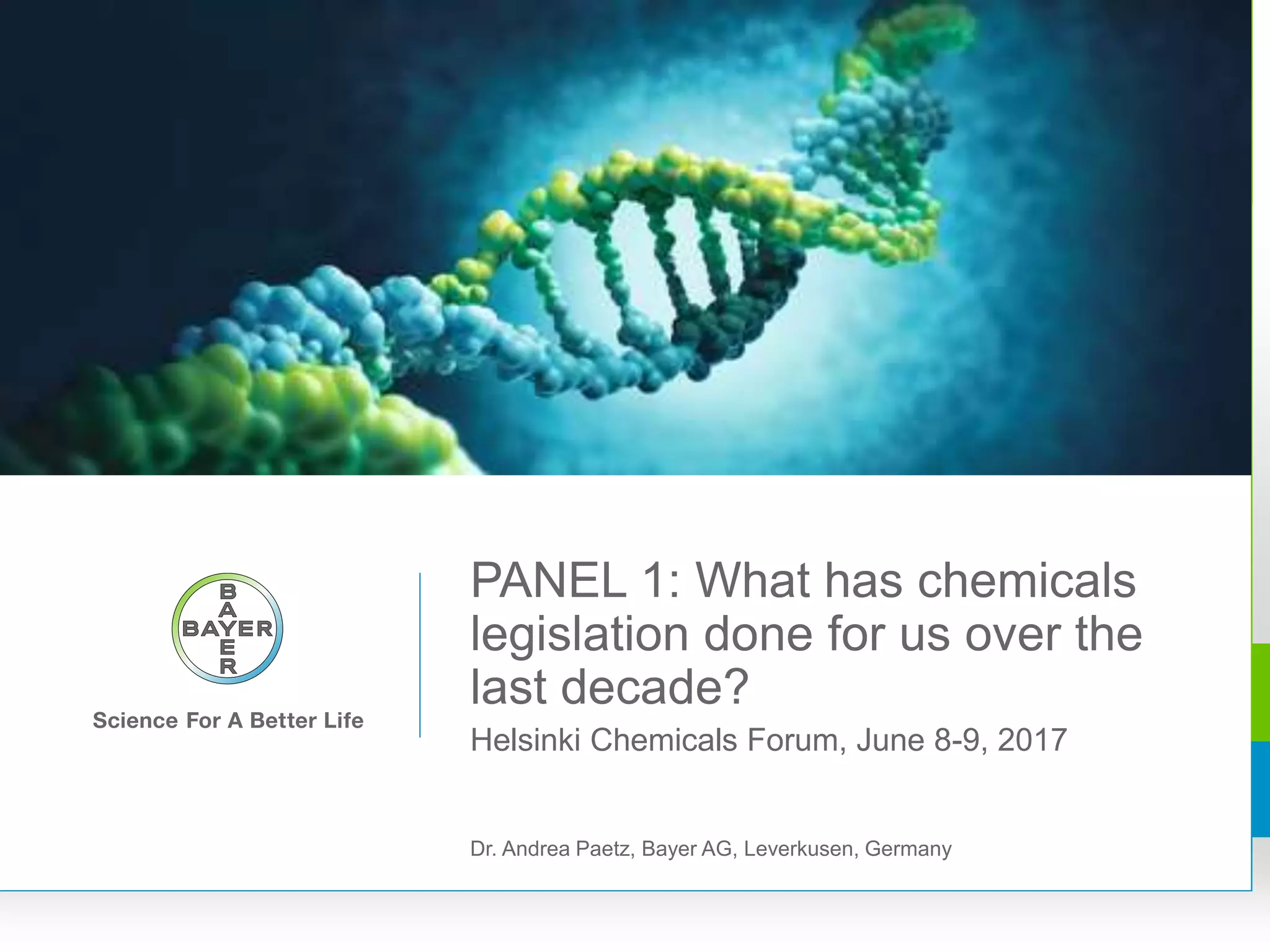 BAYER
BAYER

Science For A Better Life

PANEL 1: What has chemicals legislation done for us over the last decade?

Helsinki Chemicals Forum, June 8-9, 2017

Dr. Andrea Paetz, Bayer AG, Leverkusen, Germany